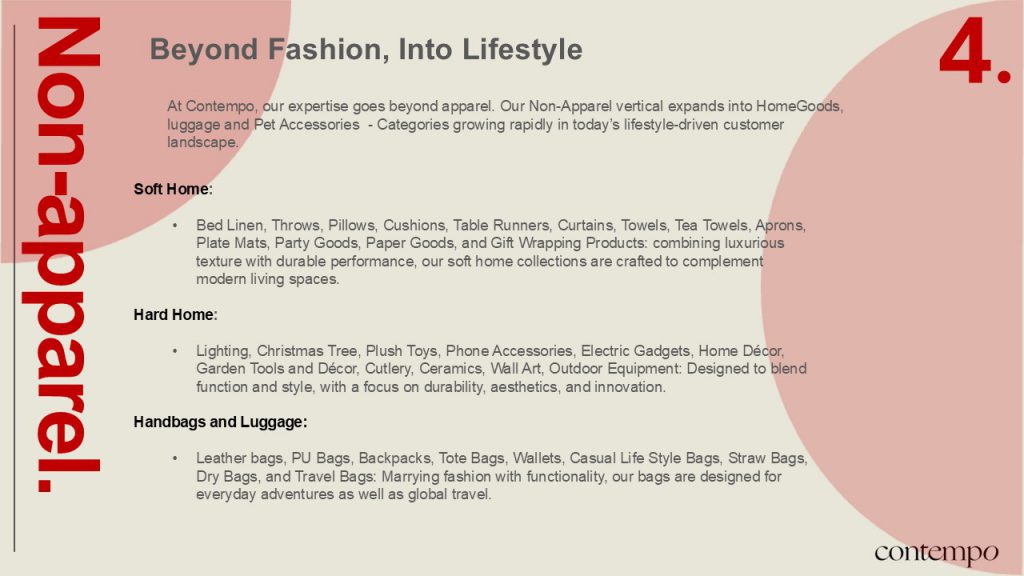 Non-apparel.

Beyond Fashion, Into Lifestyle

4.

At Contempo, our expertise goes beyond apparel. Our Non-Apparel vertical expands into HomeGoods, luggage and Pet Accessories - Categories growing rapidly in today's lifestyle-driven customer landscape.

Soft Home:

• Bed Linen, Throws, Pillows, Cushions, Table Runners, Curtains, Towels, Tea Towels, Aprons, Plate Mats, Party Goods, Paper Goods, and Gift Wrapping Products: combining luxurious texture with durable performance, our soft home collections are crafted to complement modern living spaces.

Hard Home:

• Lighting, Christmas Tree, Plush Toys, Phone Accessories, Electric Gadgets, Home Décor, Garden Tools and Décor, Cutlery, Ceramics, Wall Art, Outdoor Equipment: Designed to blend function and style, with a focus on durability, aesthetics, and innovation.

Handbags and Luggage:

• Leather bags, PU Bags, Backpacks, Tote Bags, Wallets, Casual Life Style Bags, Straw Bags, Dry Bags, and Travel Bags: Marrying fashion with functionality, our bags are designed for everyday adventures as well as global travel.

contempo